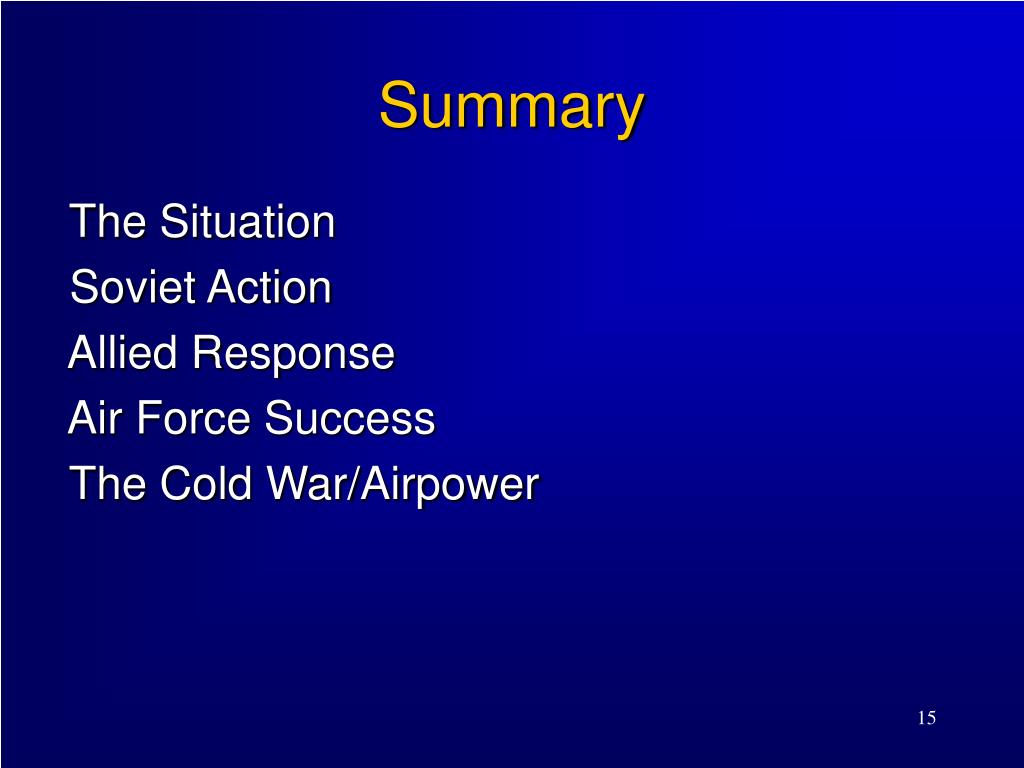 Summary

The Situation

Soviet Action

Allied Response

Air Force Success

The Cold War/Airpower

15